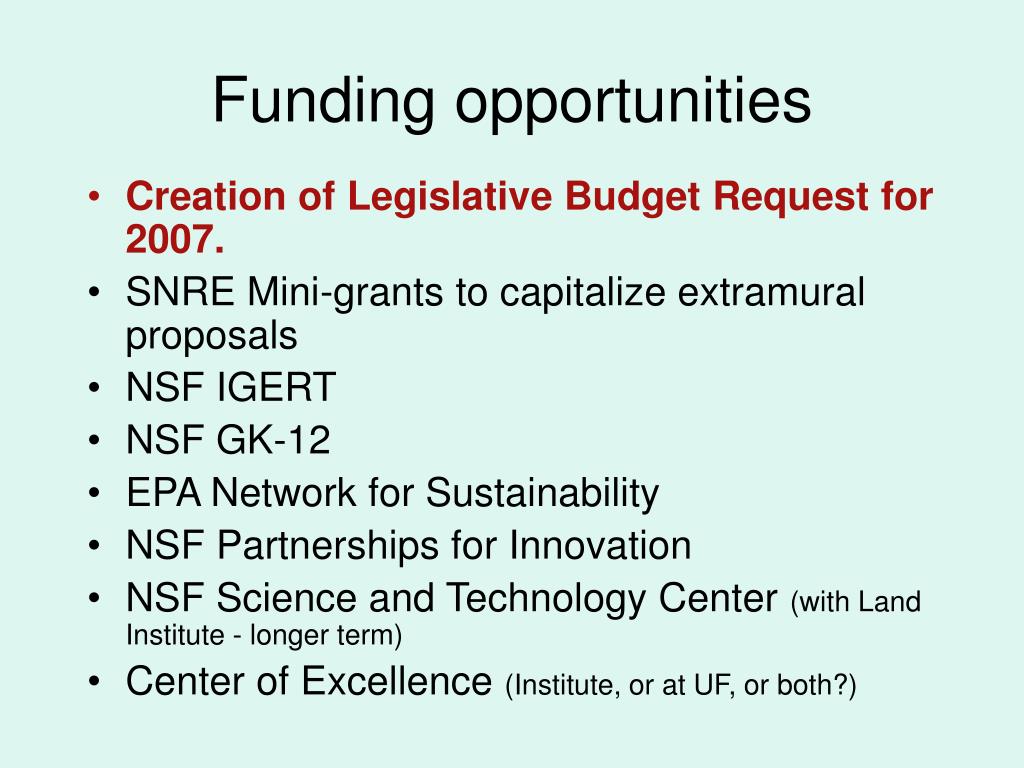 Funding opportunities

• Creation of Legislative Budget Request for 2007.
• SNRE Mini-grants to capitalize extramural proposals
• NSF IGERT
• NSF GK-12
• EPA Network for Sustainability
• NSF Partnerships for Innovation
• NSF Science and Technology Center (with Land Institute - longer term)
• Center of Excellence (Institute, or at UF, or both?)